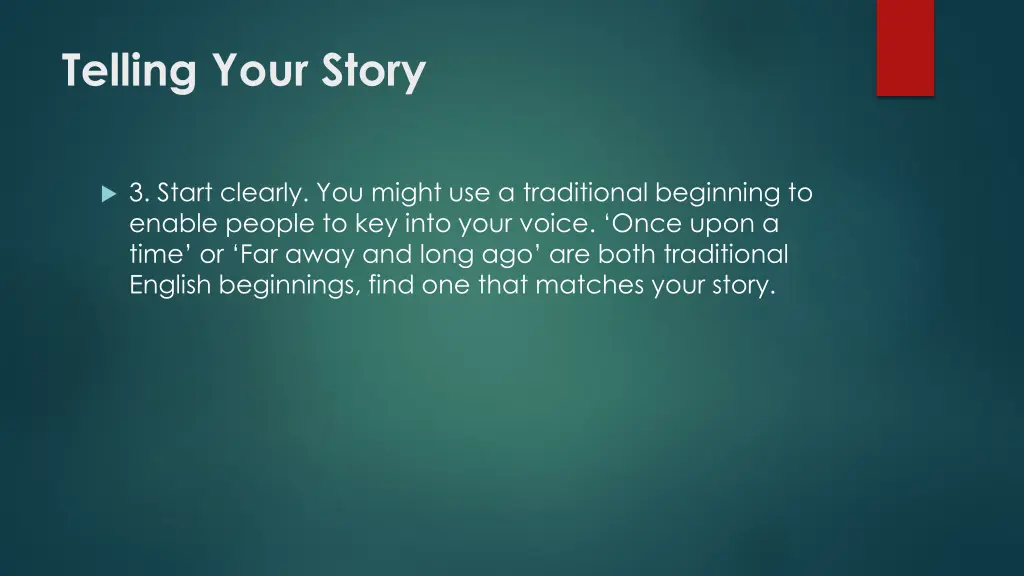 Telling Your Story

3. Start clearly. You might use a traditional beginning to enable people to key into your voice. ‘Once upon a time’ or ‘Far away and long ago’ are both traditional English beginnings, find one that matches your story.